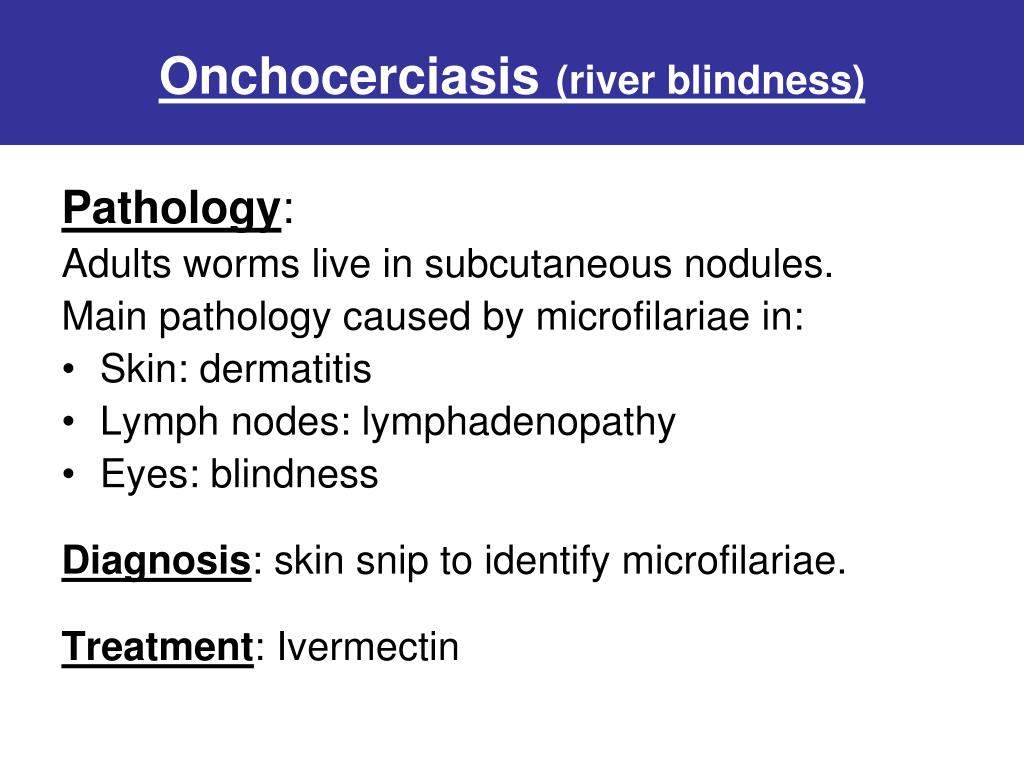 Onchocerciasis (river blindness)

Pathology:
Adults worms live in subcutaneous nodules.
Main pathology caused by microfilariae in:
• Skin: dermatitis
• Lymph nodes: lymphadenopathy
• Eyes: blindness

Diagnosis: skin snip to identify microfilariae.

Treatment: Ivermectin